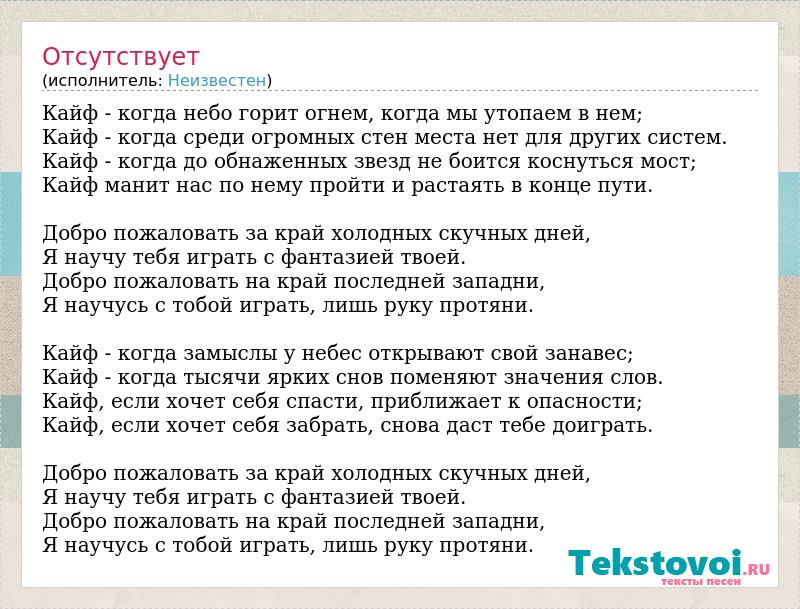 Отсутствует
(исполнитель: Неизвестен)

Кайф - когда небо горит огнем, когда мы утопаем в нем;
Кайф - когда среди огромных стен места нет для других систем.
Кайф - когда до обнаженных звезд не боится коснуться мост;
Кайф манит нас по нему пройти и растаять в конце пути.

Добро пожаловать за край холодных скучных дней,
Я научу тебя играть с фантазией твоей.
Добро пожаловать на край последней западни,
Я научусь с тобой играть, лишь руку протяни.

Кайф - когда замыслы у небес открывают свой занавес;
Кайф - когда тысячи ярких снов поменяют значения слов.
Кайф, если хочет себя спасти, приближает к опасности;
Кайф, если хочет себя забрать, снова даст тебе доиграть.

Добро пожаловать за край холодных скучных дней,
Я научу тебя играть с фантазией твоей.
Добро пожаловать на край последней западни,
Я научусь с тобой играть, лишь руку протяни.

Tekstovoi.RU
тексты песен